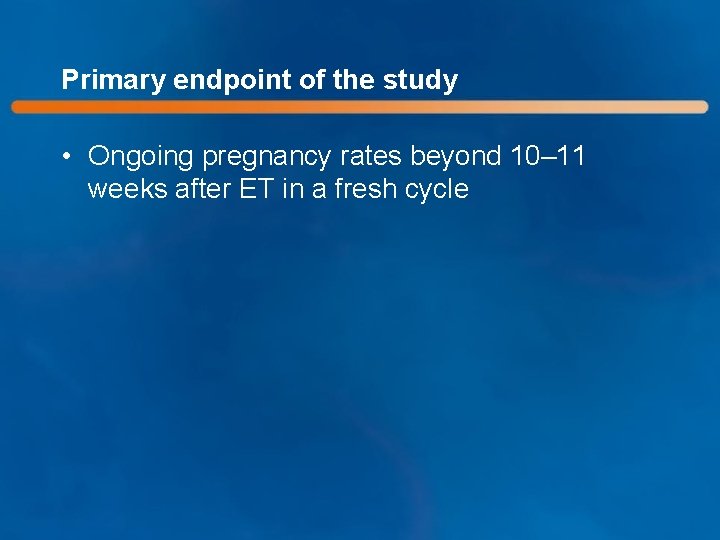 Primary endpoint of the study

• Ongoing pregnancy rates beyond 10–11 weeks after ET in a fresh cycle